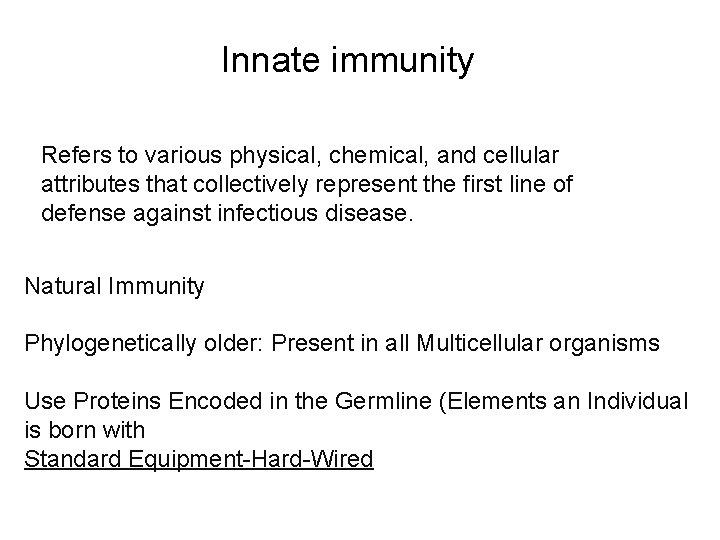 Innate immunity

Refers to various physical, chemical, and cellular attributes that collectively represent the first line of defense against infectious disease.

Natural Immunity

Phylogenetically older: Present in all Multicellular organisms

Use Proteins Encoded in the Germline (Elements an Individual is born with
Standard Equipment-Hard-Wired